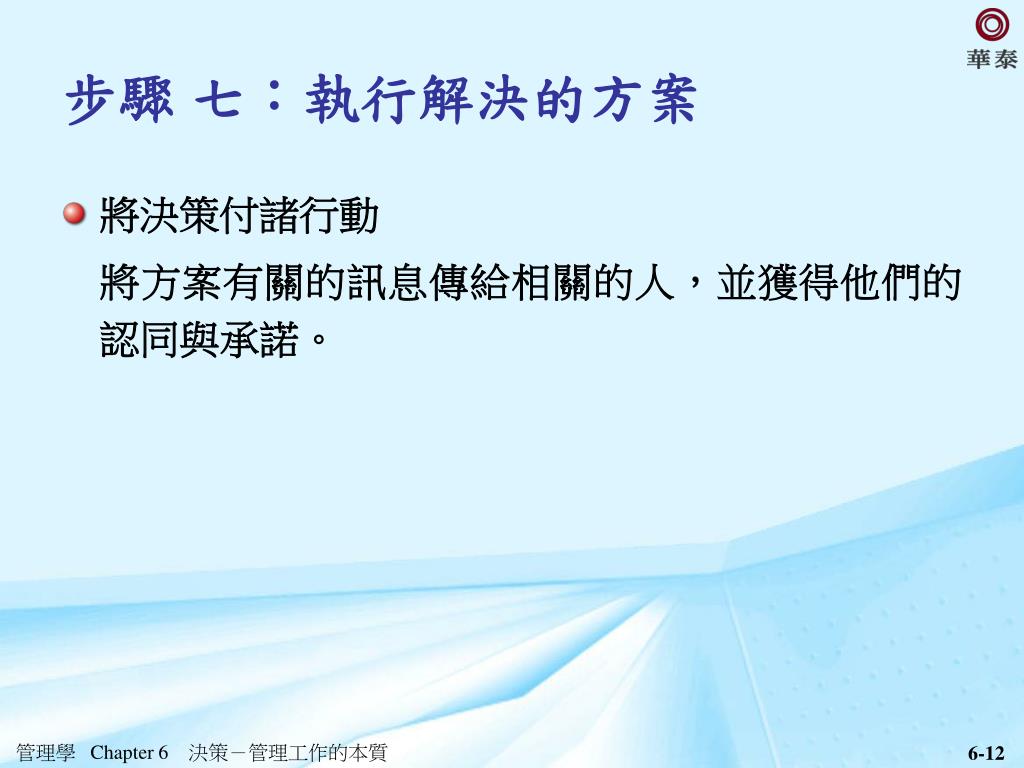 華泰

步驟 七：執行解決的方案

將決策付諸行動

將方案有關的訊息傳給相關的人，並獲得他們的認同與承諾。

管理學 Chapter 6 決策－管理工作的本質

6-12